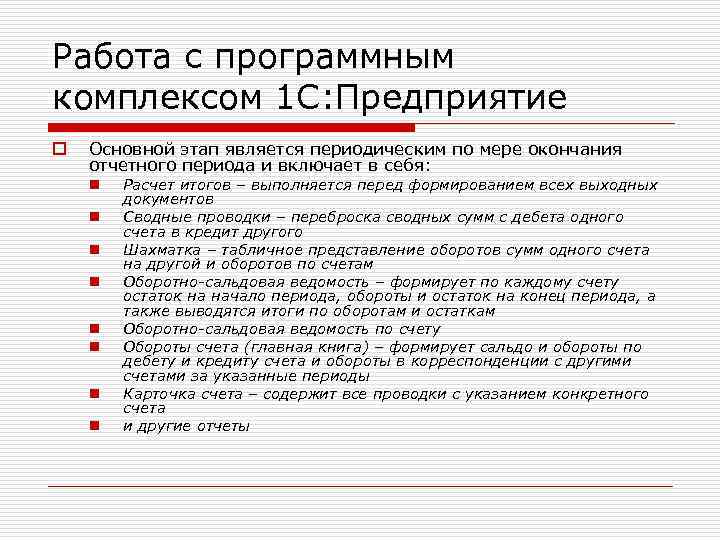 Работа с программным комплексом 1С:Предприятие

Основной этап является периодическим по мере окончания отчетного периода и включает в себя:

Расчет итогов – выполняется перед формированием всех выходных документов

Сводные проводки – переброска сводных сумм с дебета одного счета в кредит другого

Шахматка – табличное представление оборотов сумм одного счета на другой и оборотов по счетам

Оборотно-сальдовая ведомость – формирует по каждому счету остаток на начало периода, обороты и остаток на конец периода, а также выводятся итоги по оборотам и остаткам

Оборотно-сальдовая ведомость по счету

Обороты счета (главная книга) – формирует сальдо и обороты по дебету и кредиту счета и обороты в корреспонденции с другими счетами за указанные периоды

Карточка счета – содержит все проводки с указанием конкретного счета

и другие отчеты